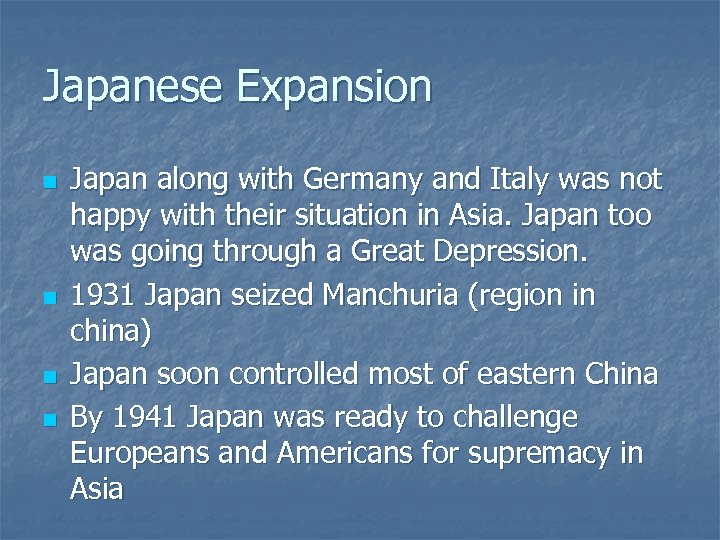 Japanese Expansion

- Japan along with Germany and Italy was not happy with their situation in Asia. Japan too was going through a Great Depression.
- 1931 Japan seized Manchuria (region in china)
- Japan soon controlled most of eastern China
- By 1941 Japan was ready to challenge Europeans and Americans for supremacy in Asia